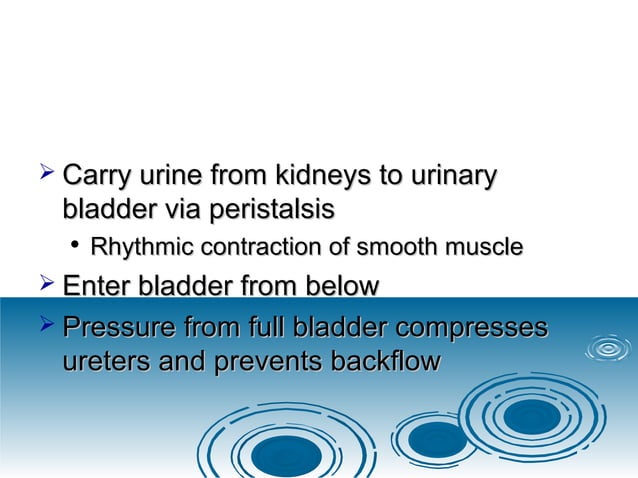 ➢ Carry urine from kidneys to urinary bladder via peristalsis
• Rhythmic contraction of smooth muscle
➢ Enter bladder from below
➢ Pressure from full bladder compresses ureters and prevents backflow